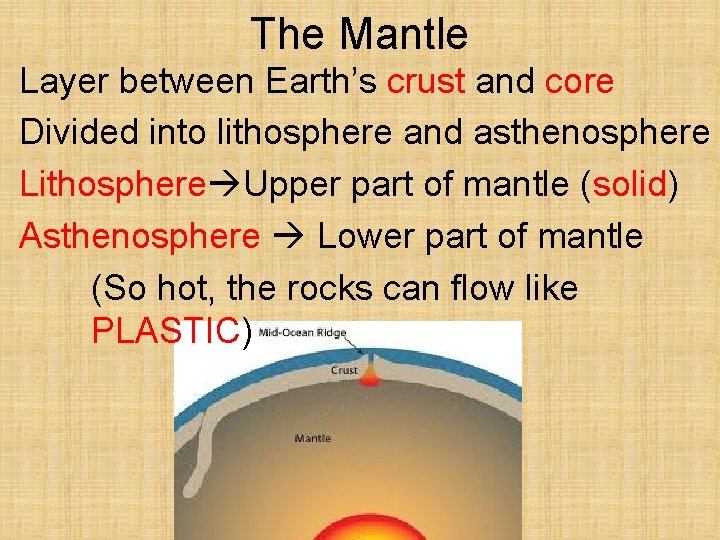 The Mantle

Layer between Earth's crust and core

Divided into lithosphere and asthenosphere

Lithosphere→Upper part of mantle (solid)

Asthenosphere → Lower part of mantle

(So hot, the rocks can flow like PLASTIC)

Mid-Ocean Ridge

Crust

Mantle